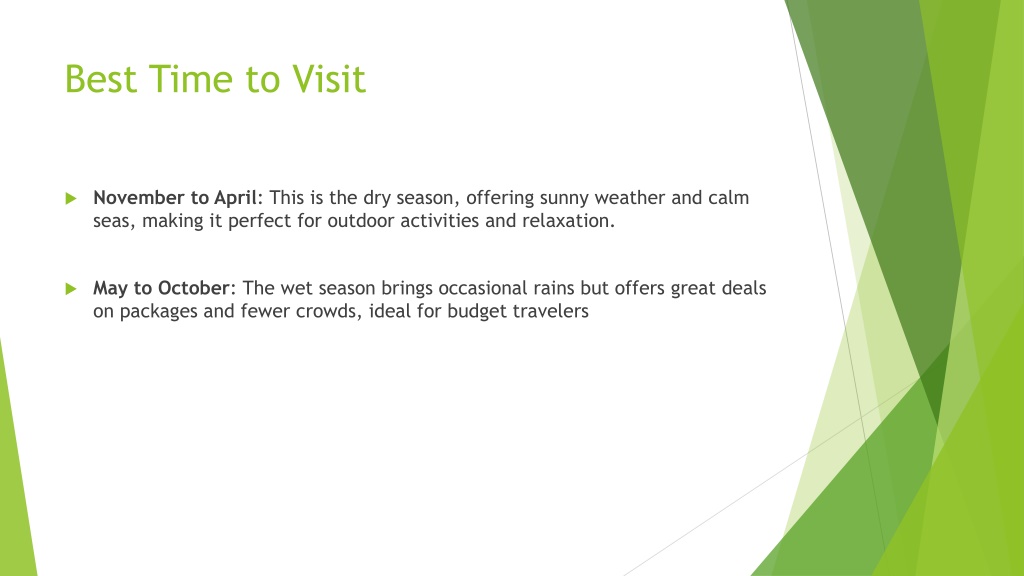 Best Time to Visit

November to April: This is the dry season, offering sunny weather and calm seas, making it perfect for outdoor activities and relaxation.

May to October: The wet season brings occasional rains but offers great deals on packages and fewer crowds, ideal for budget travelers